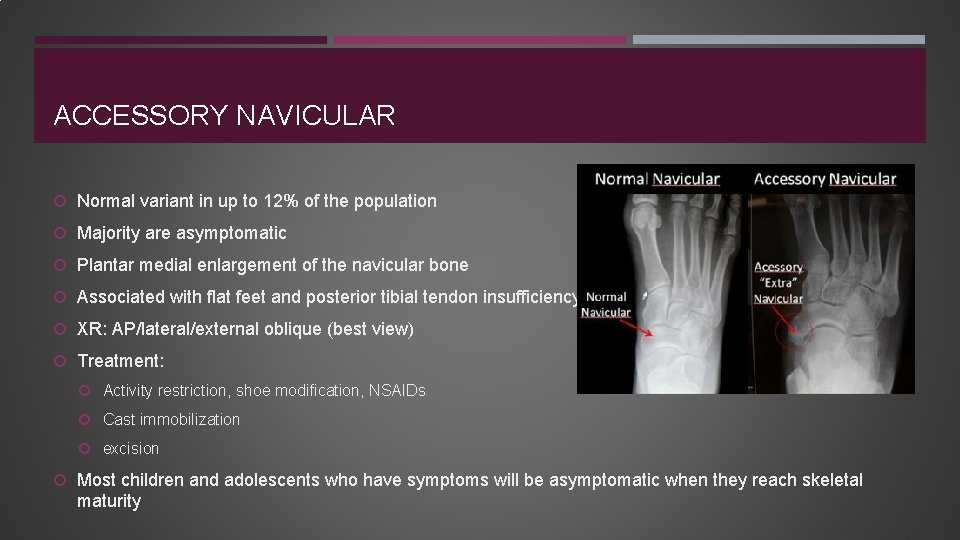 ACCESSORY NAVICULAR

Normal variant in up to 12% of the population

Majority are asymptomatic

Plantar medial enlargement of the navicular bone

Associated with flat feet and posterior tibial tendon insufficiency

XR: AP/lateral/external oblique (best view)

Treatment:

Activity restriction, shoe modification, NSAIDs

Cast immobilization

excision

Most children and adolescents who have symptoms will be asymptomatic when they reach skeletal maturity

Normal Navicular

Accessory Navicular

Normal Navicular

Acessory "Extra" Navicular